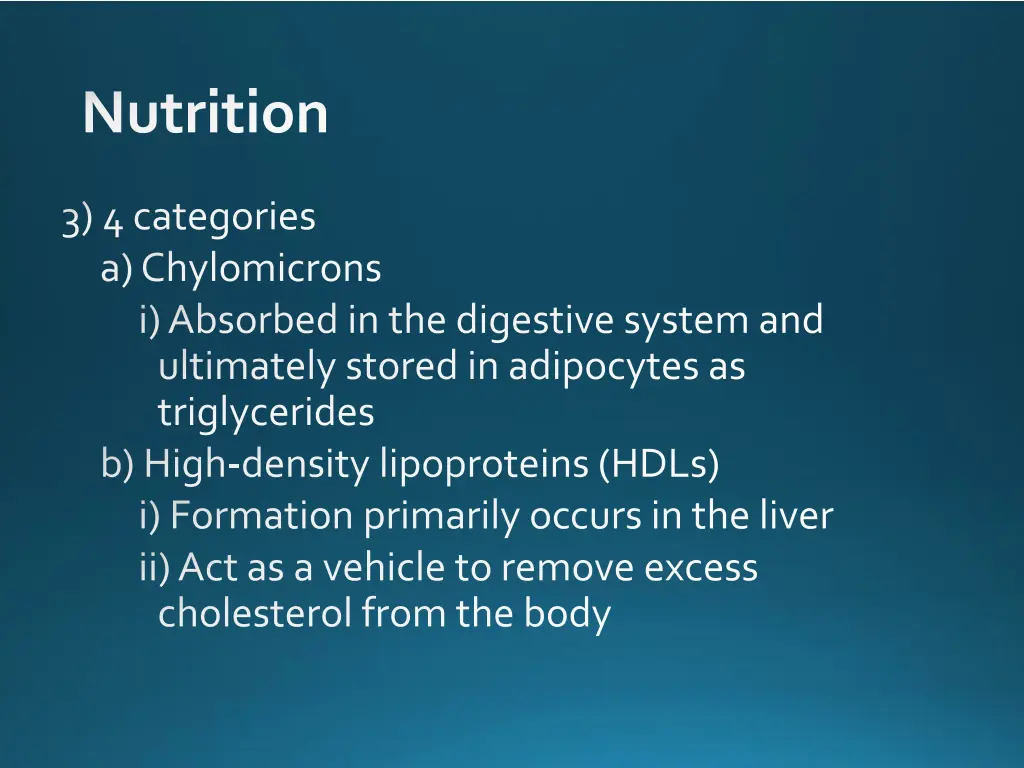 Nutrition

3) 4 categories
a) Chylomicrons
i) Absorbed in the digestive system and ultimately stored in adipocytes as triglycerides
b) High-density lipoproteins (HDLs)
i) Formation primarily occurs in the liver
ii) Act as a vehicle to remove excess cholesterol from the body